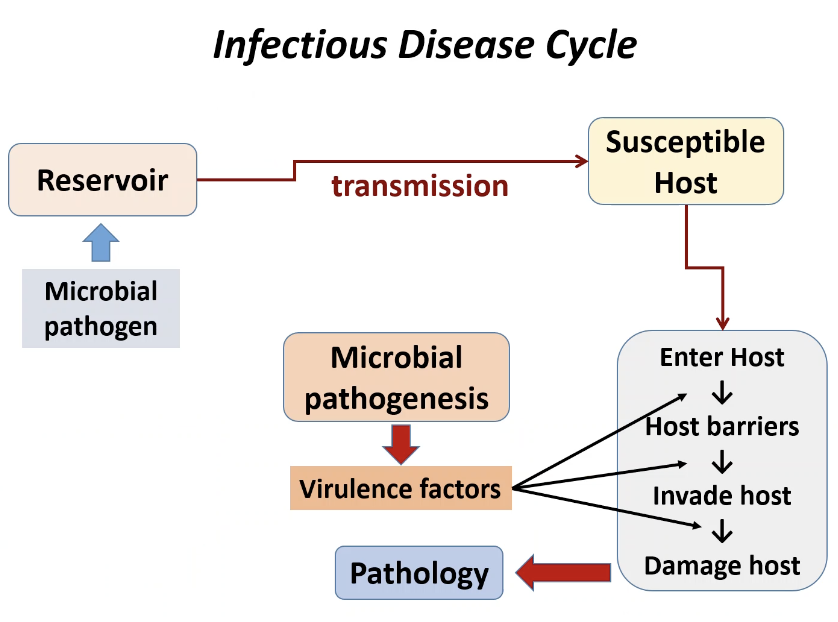 Infectious Disease Cycle

Reservoir

transmission

Susceptible Host

Microbial pathogen

Microbial pathogenesis

Virulence factors

Enter Host
↓
Host barriers
↓
Invade host
↓
Damage host

Pathology